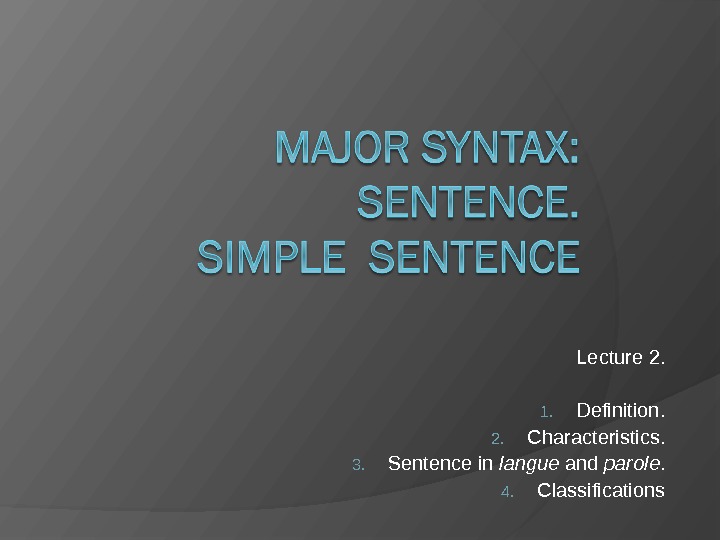 MAJOR SYNTAX: SENTENCE. SIMPLE SENTENCE

Lecture 2.

1. Definition.
2. Characteristics.
3. Sentence in langue and parole.
4. Classifications